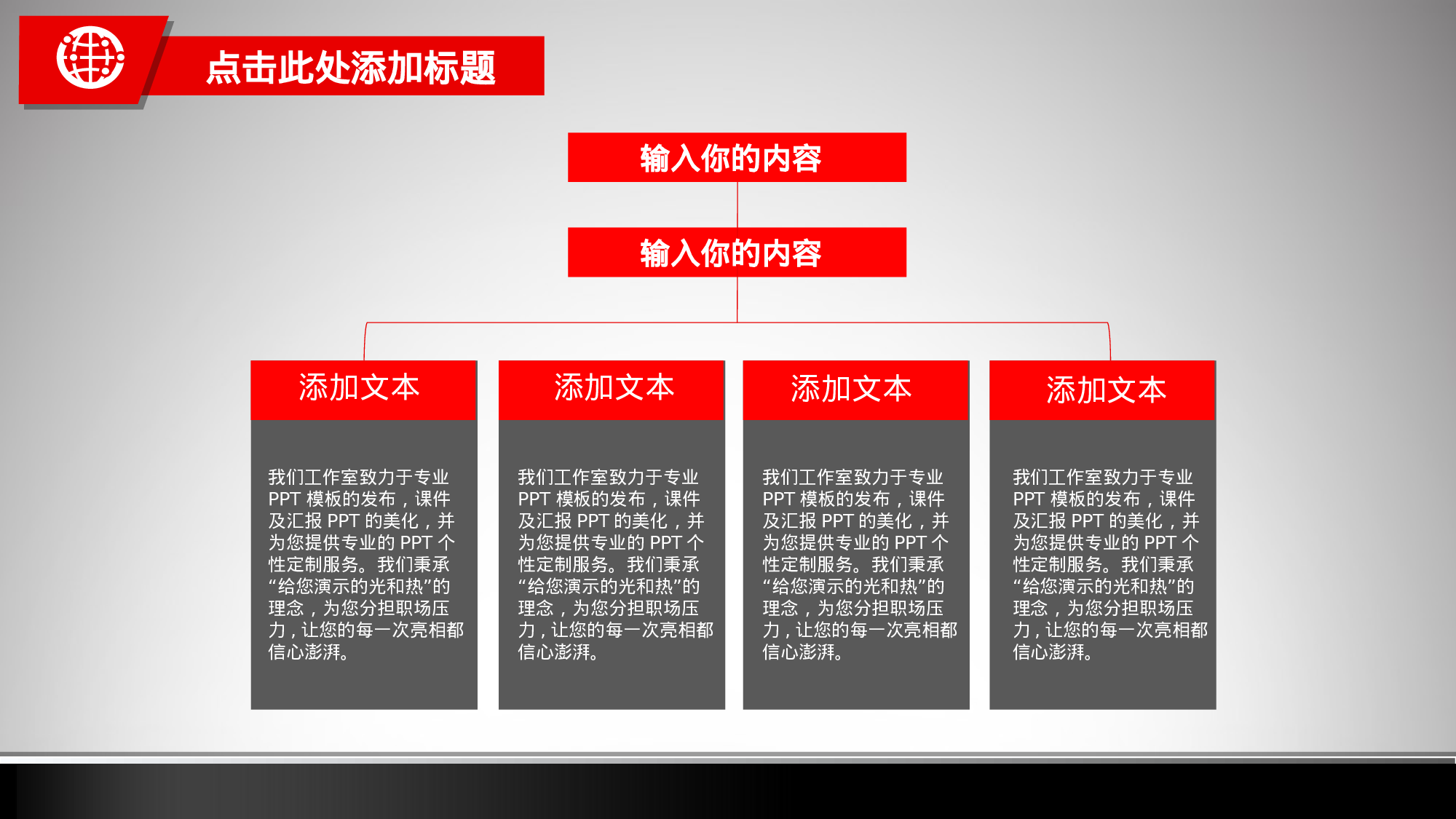 点击此处添加标题

输入你的内容

输入你的内容

添加文本

我们工作室致力于专业 PPT 模板的发布，课件及汇报 PPT 的美化，并为您提供专业的 PPT 个性定制服务。我们秉承“给您演示的光和热”的理念，为您分担职场压力，让您的每一次亮相都信心澎湃。

添加文本

我们工作室致力于专业 PPT 模板的发布，课件及汇报 PPT 的美化，并为您提供专业的 PPT 个性定制服务。我们秉承“给您演示的光和热”的理念，为您分担职场压力，让您的每一次亮相都信心澎湃。

添加文本

我们工作室致力于专业 PPT 模板的发布，课件及汇报 PPT 的美化，并为您提供专业的 PPT 个性定制服务。我们秉承“给您演示的光和热”的理念，为您分担职场压力，让您的每一次亮相都信心澎湃。

添加文本

我们工作室致力于专业 PPT 模板的发布，课件及汇报 PPT 的美化，并为您提供专业的 PPT 个性定制服务。我们秉承“给您演示的光和热”的理念，为您分担职场压力，让您的每一次亮相都信心澎湃。